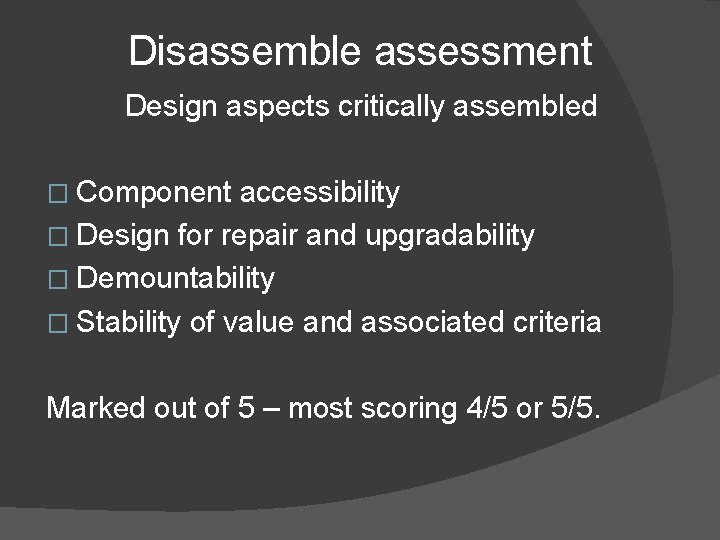 Disassemble assessment

Design aspects critically assembled

□ Component accessibility
□ Design for repair and upgradability
□ Demountability
□ Stability of value and associated criteria

Marked out of 5 – most scoring 4/5 or 5/5.